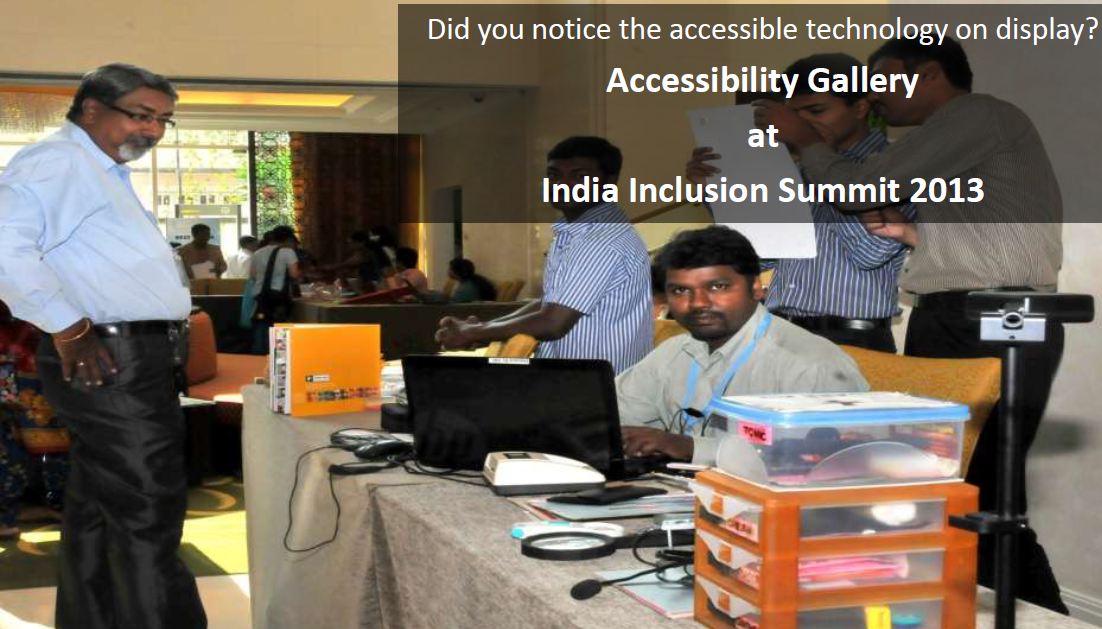 Did you notice the accessible technology on display?

Accessibility Gallery

at

India Inclusion Summit 2013